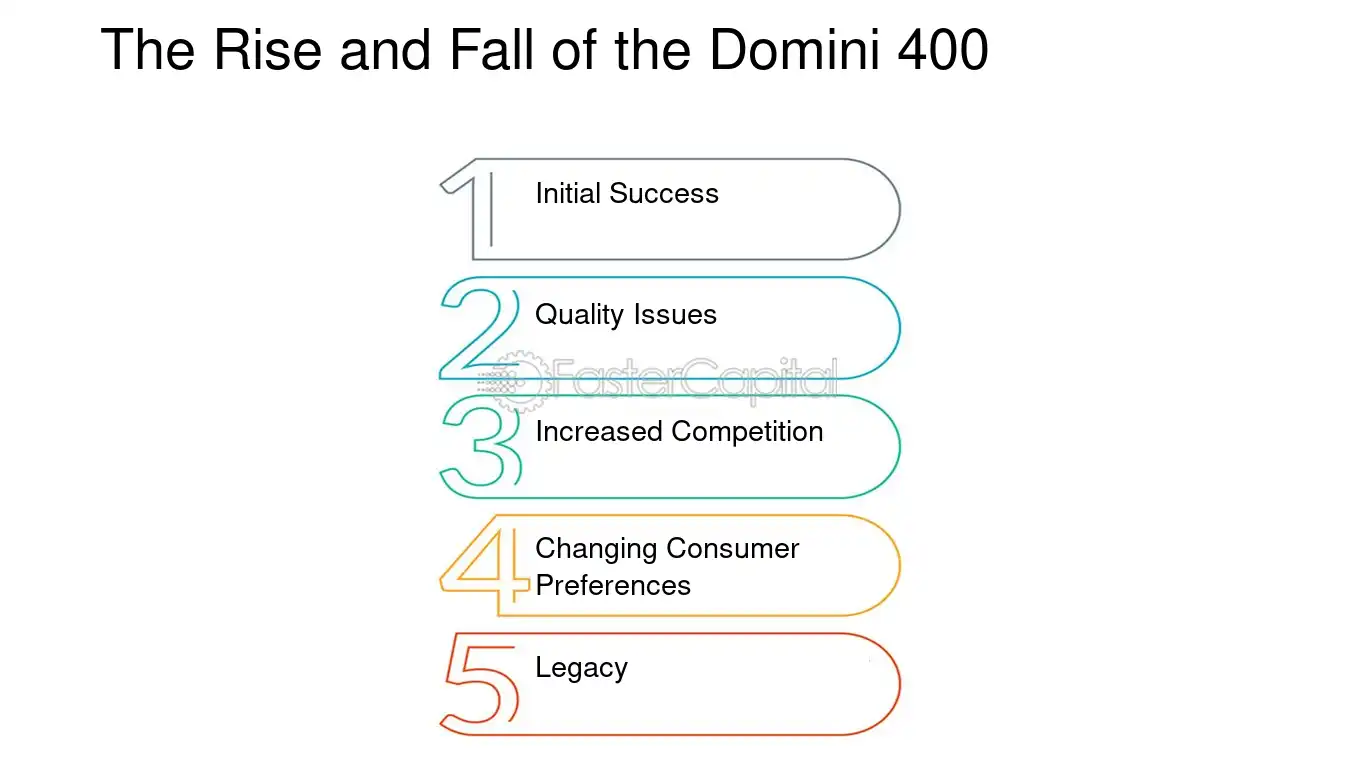 The Rise and Fall of the Domini 400

1 Initial Success

2 Quality Issues

FasterCapital

3 Increased Competition

4 Changing Consumer Preferences

5 Legacy